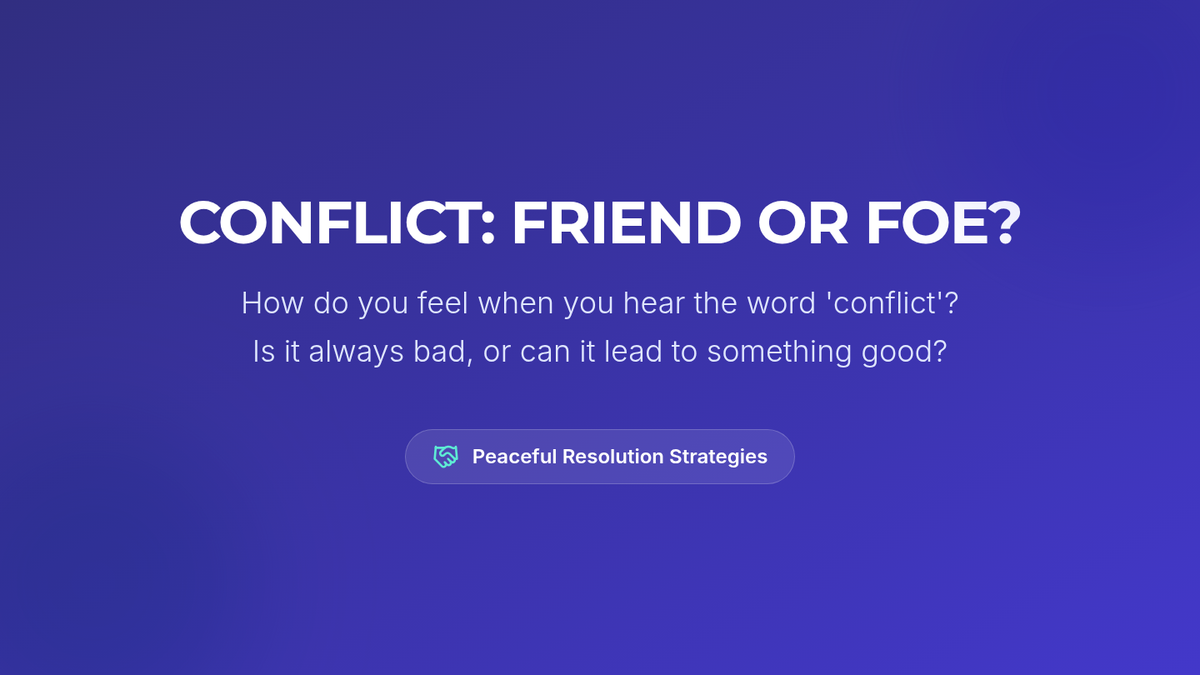 CONFLICT: FRIEND OR FOE?

How do you feel when you hear the word 'conflict'?
Is it always bad, or can it lead to something good?

Peaceful Resolution Strategies